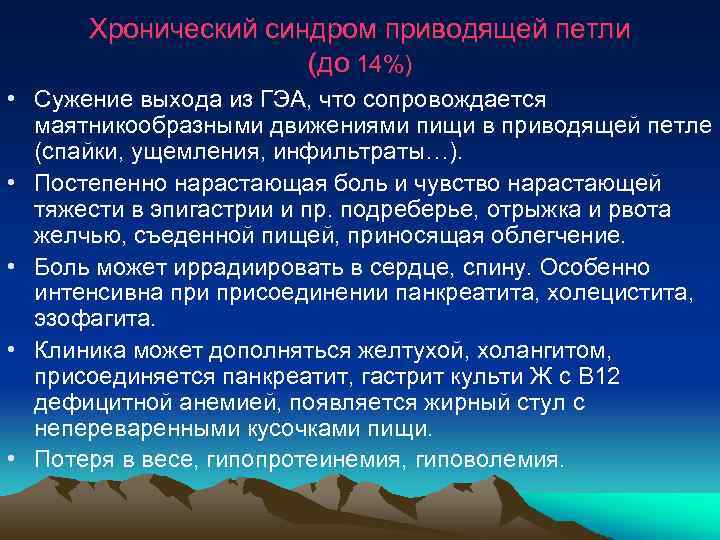 Хронический синдром приводящей петли (до 14%)

• Сужение выхода из ГЭА, что сопровождается маятникообразными движениями пищи в приводящей петле (спайки, ущемления, инфильтраты…).
• Постепенно нарастающая боль и чувство нарастающей тяжести в эпигастрии и пр. подреберье, отрыжка и рвота желчью, съеденной пищей, приносящая облегчение.
• Боль может иррадиировать в сердце, спину. Особенно интенсивна при присоединении панкреатита, холецистита, эзофагита.
• Клиника может дополняться желтухой, холангитом, присоединяется панкреатит, гастрит культи Ж с В12 дефицитной анемией, появляется жирный стул с непереваренными кусочками пищи.
• Потеря в весе, гипопротеинемия, гиповолемия.